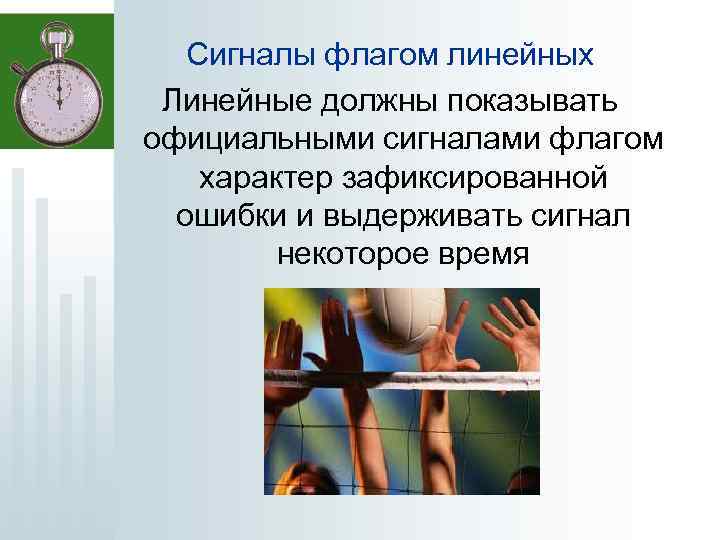 Сигналы флагом линейных

Линейные должны показывать официальными сигналами флагом характер зафиксированной ошибки и выдерживать сигнал некоторое время